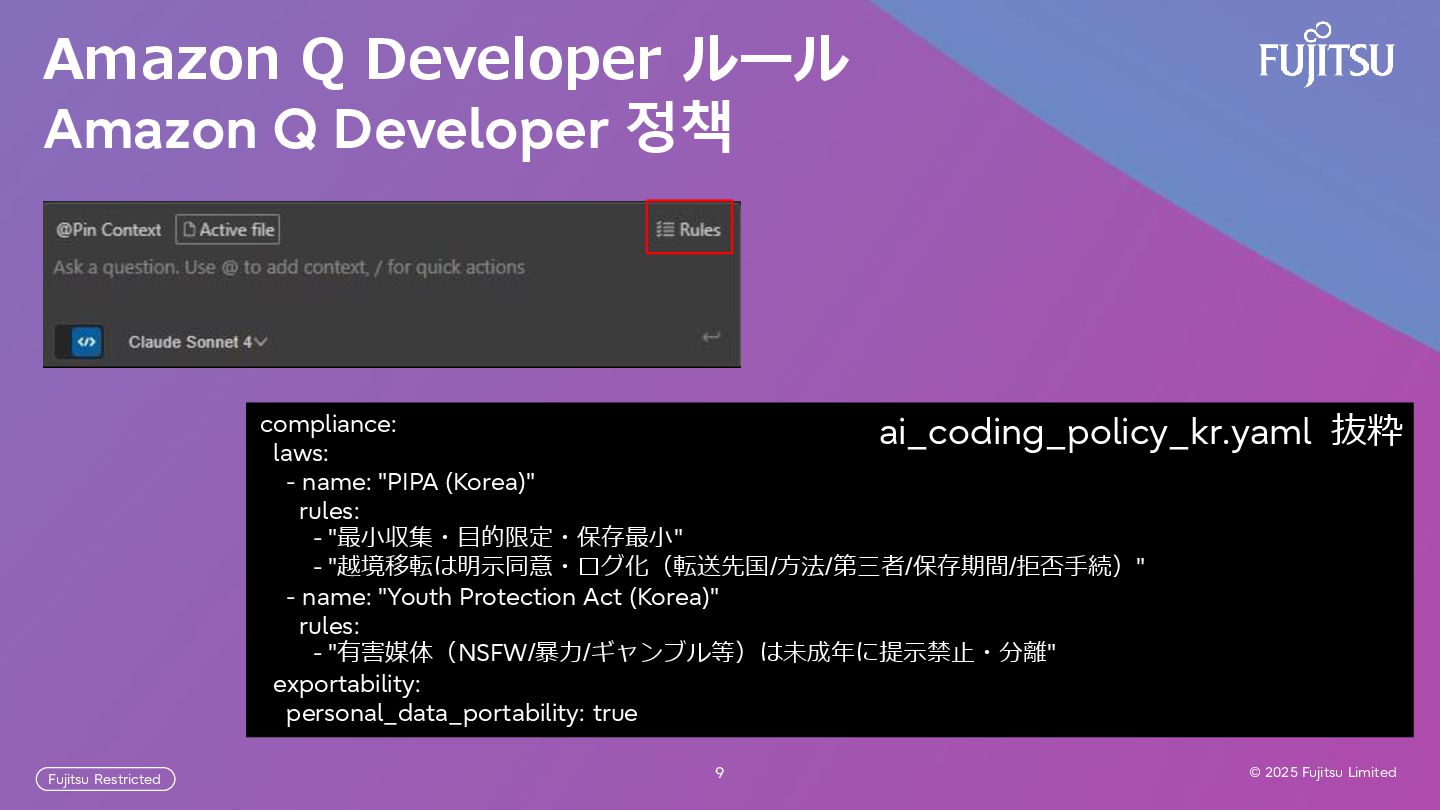 Amazon Q Developer ルール
Amazon Q Developer 정책

FUJITSU

@Pin Context Active file Rules
Ask a question. Use @ to add context, / for quick actions
Claude Sonnet 4

ai_coding_policy_kr.yaml 抜粋

compliance:
  laws:
    - name: "PIPA (Korea)"
      rules:
        - "最小収集・目的限定・保存最小"
        - "越境移転は明示同意・ログ化（転送先国/方法/第三者/保存期間/拒否手続）"
    - name: "Youth Protection Act (Korea)"
      rules:
        - "有害媒体（NSFW/暴力/ギャンブル等）は未成年に提示禁止・分離"
  exportability:
    personal_data_portability: true

Fujitsu Restricted

9

© 2025 Fujitsu Limited